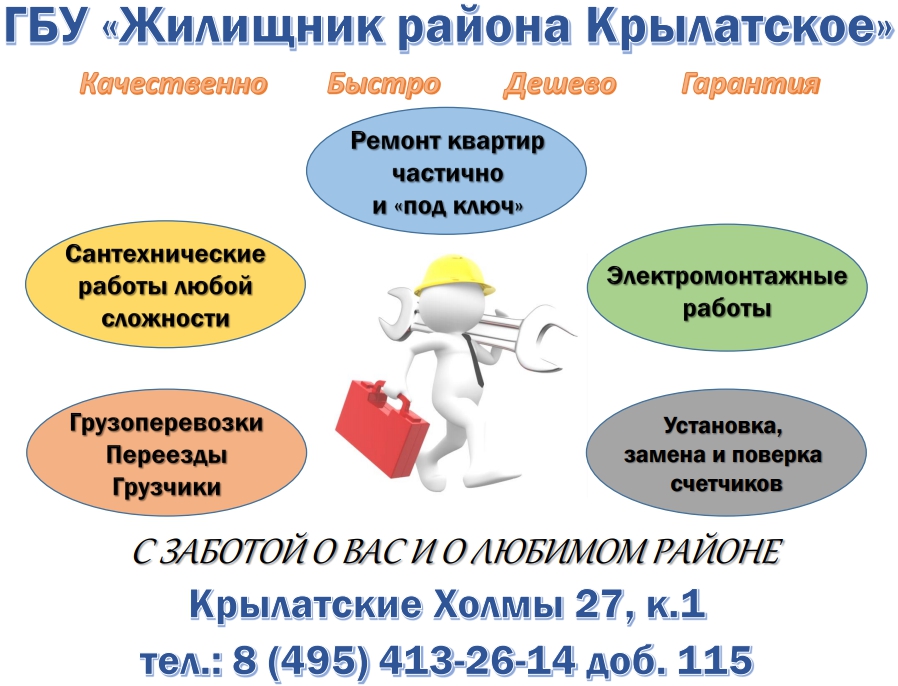 ГБУ «Жилищник района Крылатское»

Качественно Быстро Дешево Гарантия

Ремонт квартир частично и «под ключ»

Сантехнические работы любой сложности

Электромонтажные работы

Грузоперевозки
Переезды
Грузчики

Установка, замена и поверка счетчиков

С ЗАБОТОЙ О ВАС И О ЛЮБИМОМ РАЙОНЕ

Крылатские Холмы 27, к.1

тел.: 8 (495) 413-26-14 доб. 115